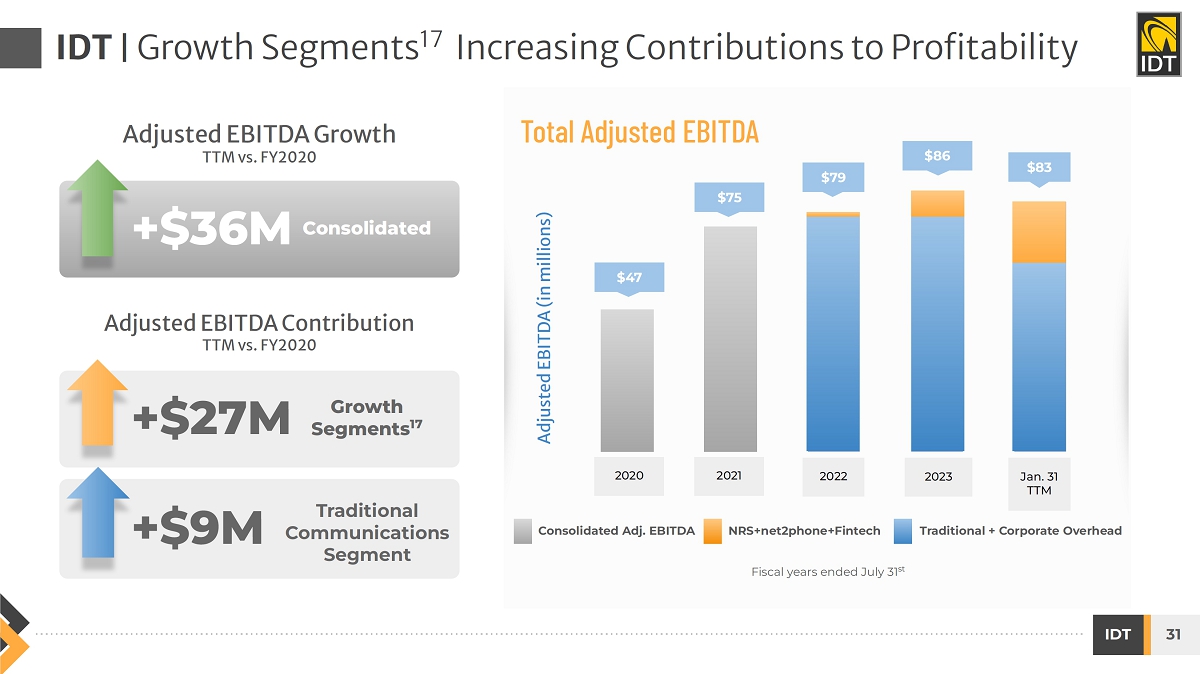 IDT | Growth Segments$^{17}$ Increasing Contributions to Profitability

IDT

Adjusted EBITDA Growth
TTM vs. FY2020

+$36M Consolidated

Adjusted EBITDA Contribution
TTM vs. FY2020

+$27M Growth Segments$^{17}$

+$9M Traditional Communications Segment

Total Adjusted EBITDA

Adjusted EBITDA (in millions)

$47
$75
$79
$86
$83

2020
2021
2022
2023
Jan. 31 TTM

Consolidated Adj. EBITDA
NRS+net2phone+Fintech
Traditional + Corporate Overhead

Fiscal years ended July 31$^{st}$

IDT 31